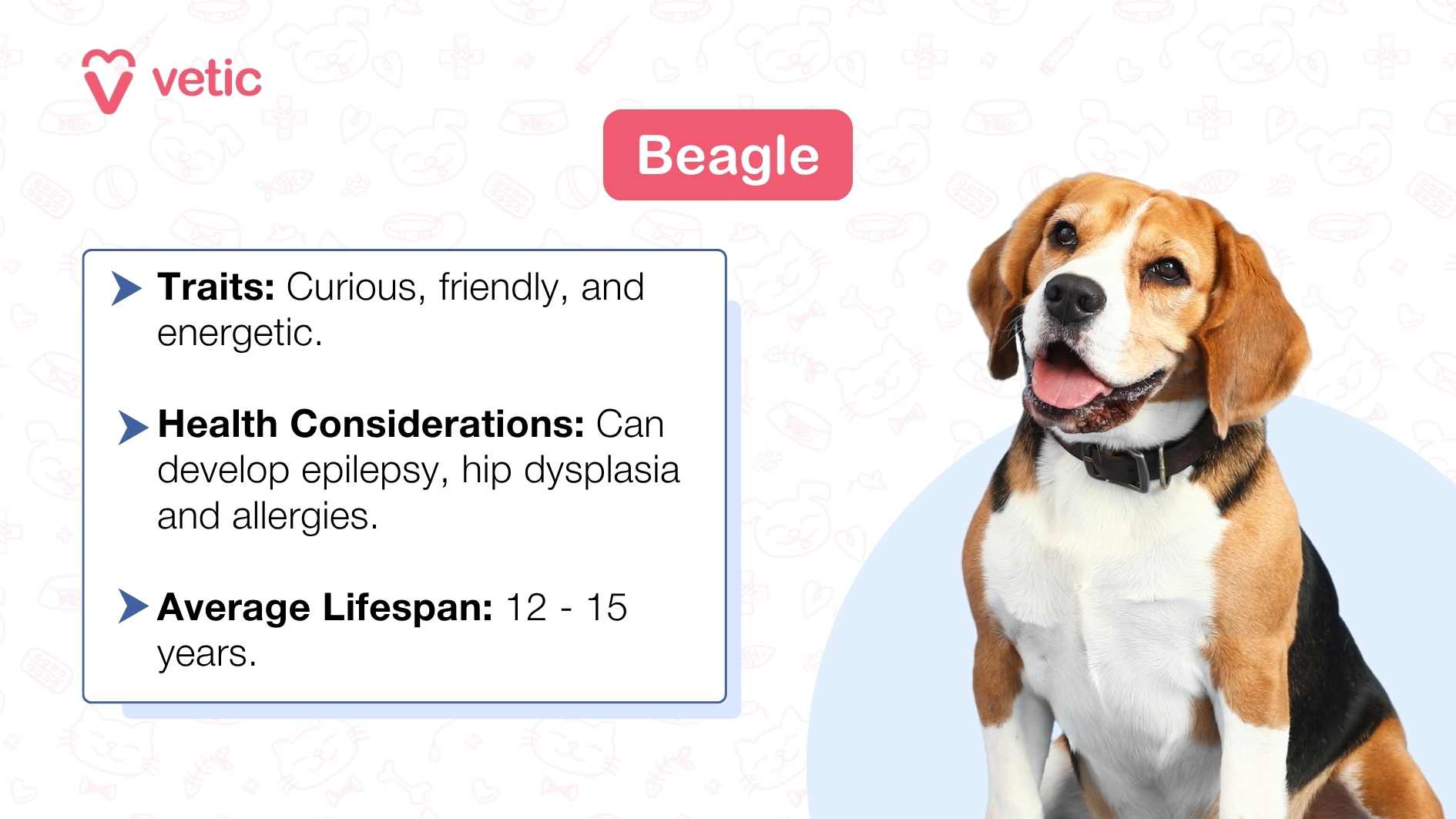 vetic

Beagle

Traits: Curious, friendly, and energetic.

Health Considerations: Can develop epilepsy, hip dysplasia and allergies.

Average Lifespan: 12 - 15 years.